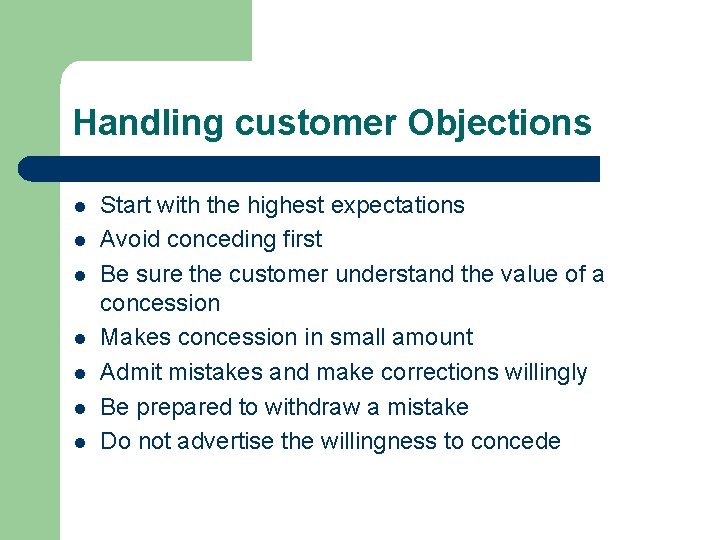 Handling customer Objections

- Start with the highest expectations
- Avoid conceding first
- Be sure the customer understand the value of a concession
- Makes concession in small amount
- Admit mistakes and make corrections willingly
- Be prepared to withdraw a mistake
- Do not advertise the willingness to concede